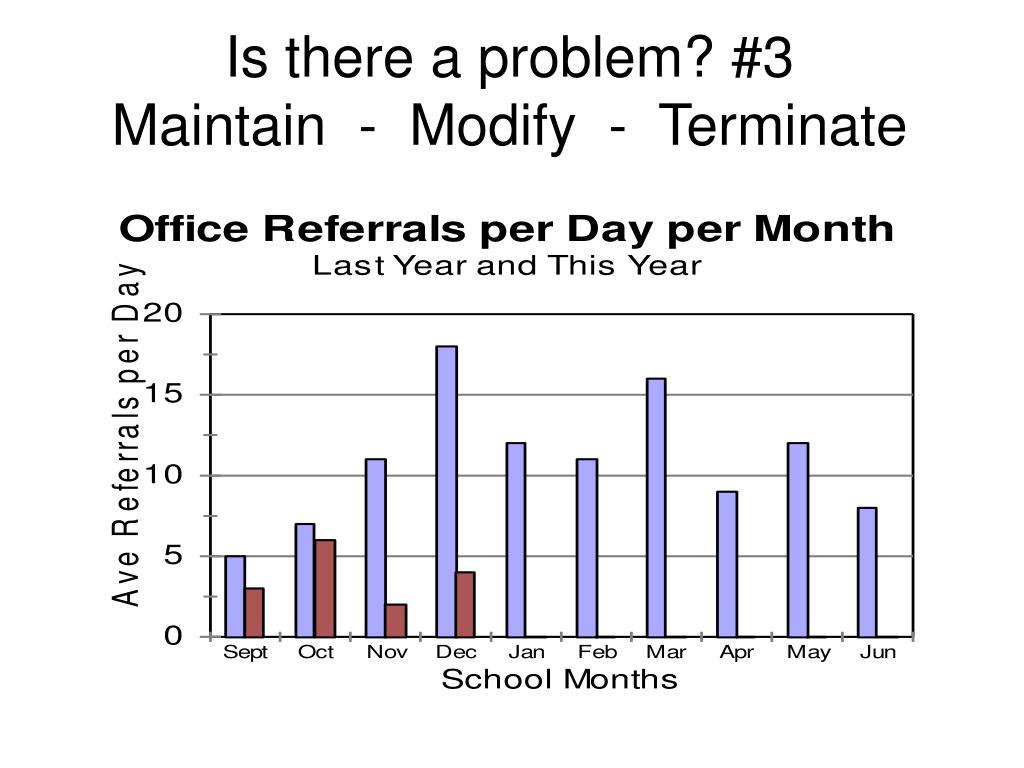 Is there a problem? #3
Maintain - Modify - Terminate

Office Referrals per Day per Month
Last Year and This Year

Ave Referrals per Day

20
15
10
5
0

Sept Oct Nov Dec Jan Feb Mar Apr May Jun

School Months